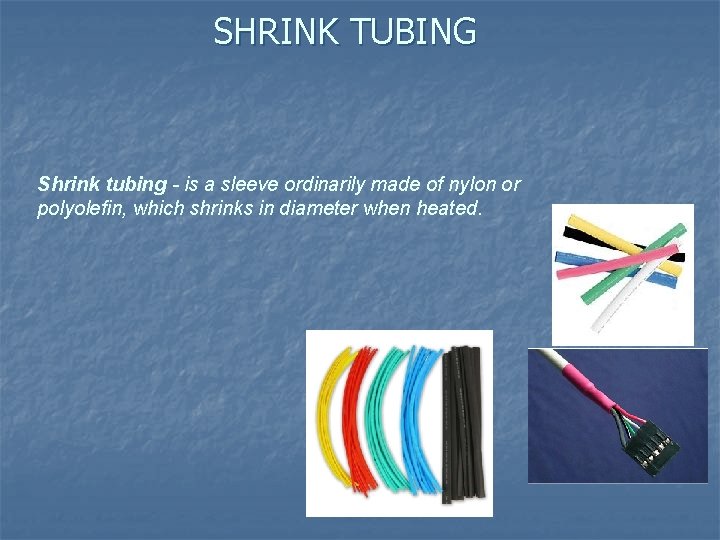 SHRINK TUBING

Shrink tubing - is a sleeve ordinarily made of nylon or polyolefin, which shrinks in diameter when heated.